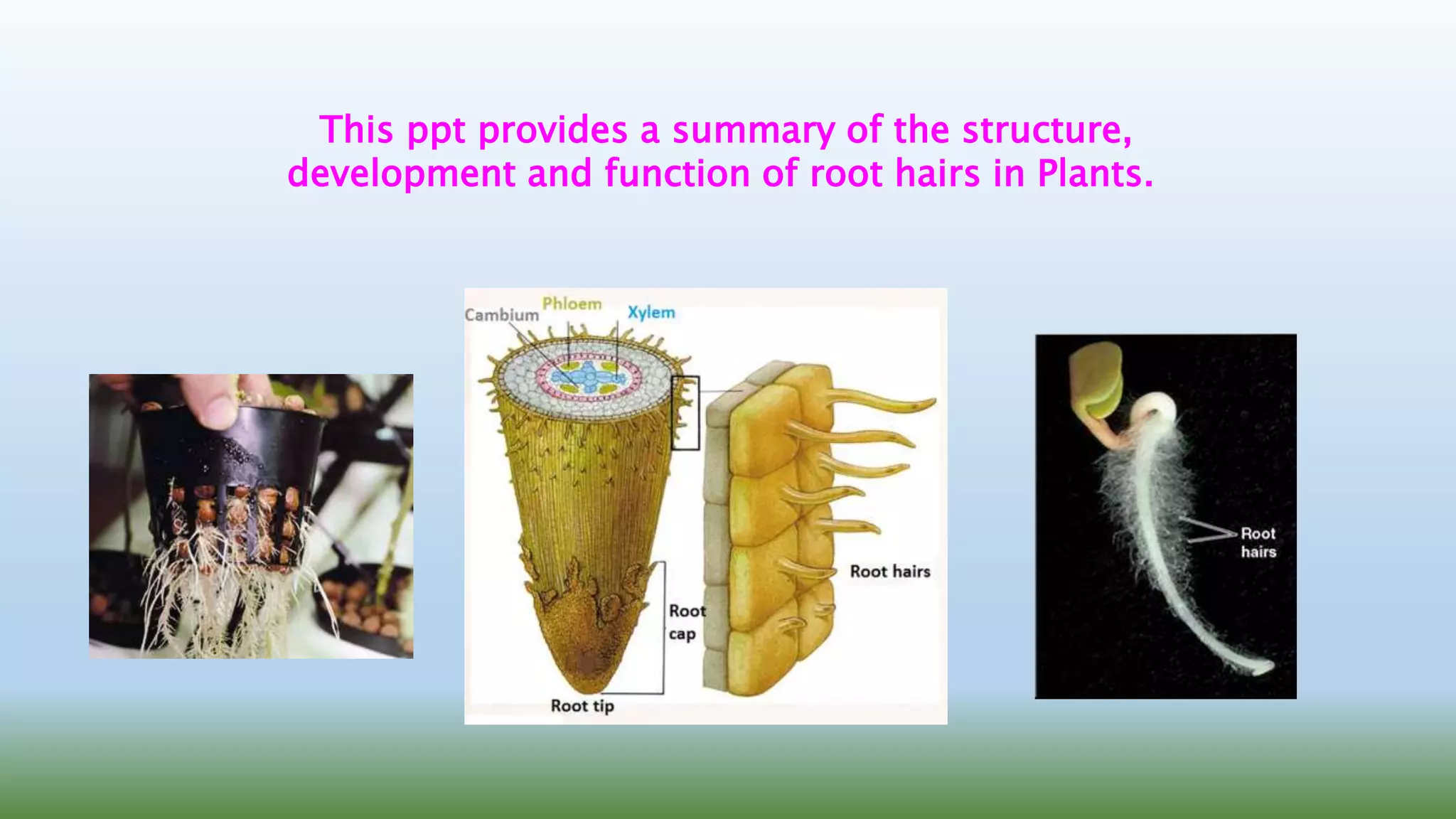 This ppt provides a summary of the structure, development and function of root hairs in Plants.

Cambium
Phloem
Xylem
Root hairs
Root cap
Root tip

Root hairs